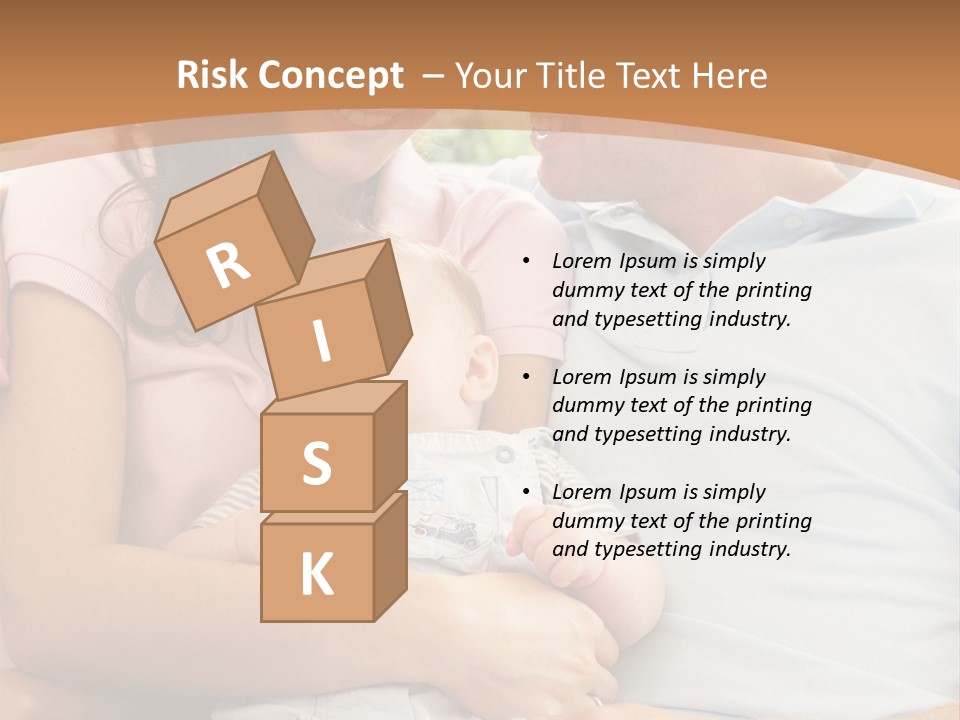 Risk Concept – Your Title Text Here

R
I
S
K

• Lorem Ipsum is simply dummy text of the printing and typesetting industry.

• Lorem Ipsum is simply dummy text of the printing and typesetting industry.

• Lorem Ipsum is simply dummy text of the printing and typesetting industry.